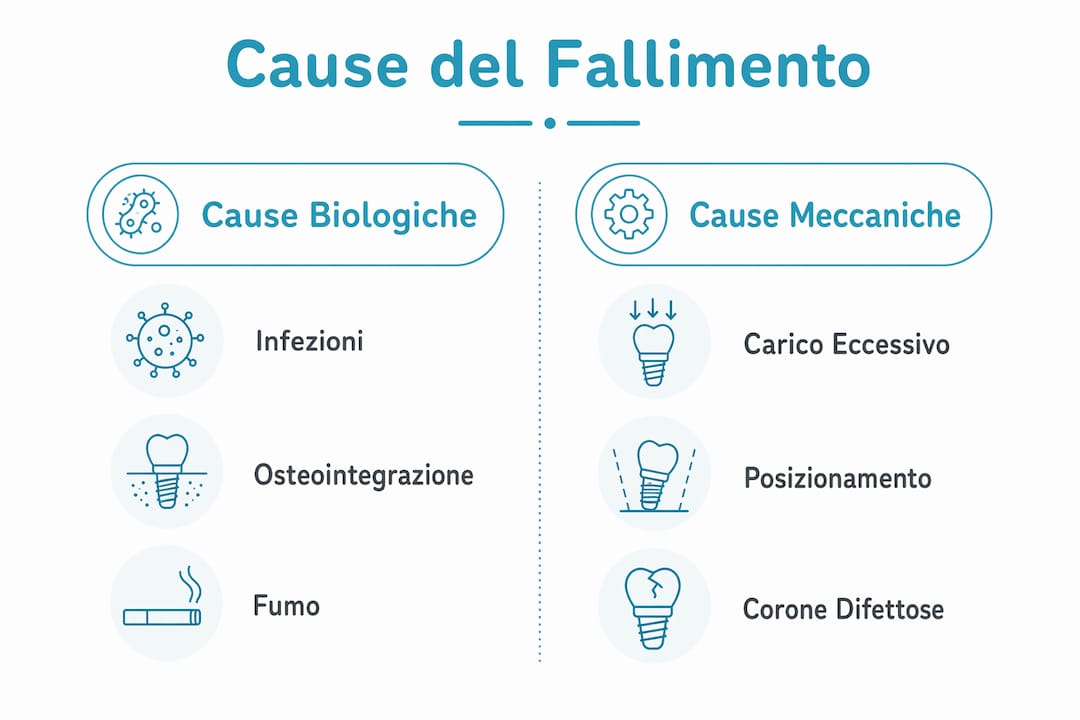 Cause del Fallimento

Cause Biologiche

Infezioni

Osteointegrazione

Fumo

Cause Meccaniche

Carico Eccessivo

Posizionamento

Corone Difettose